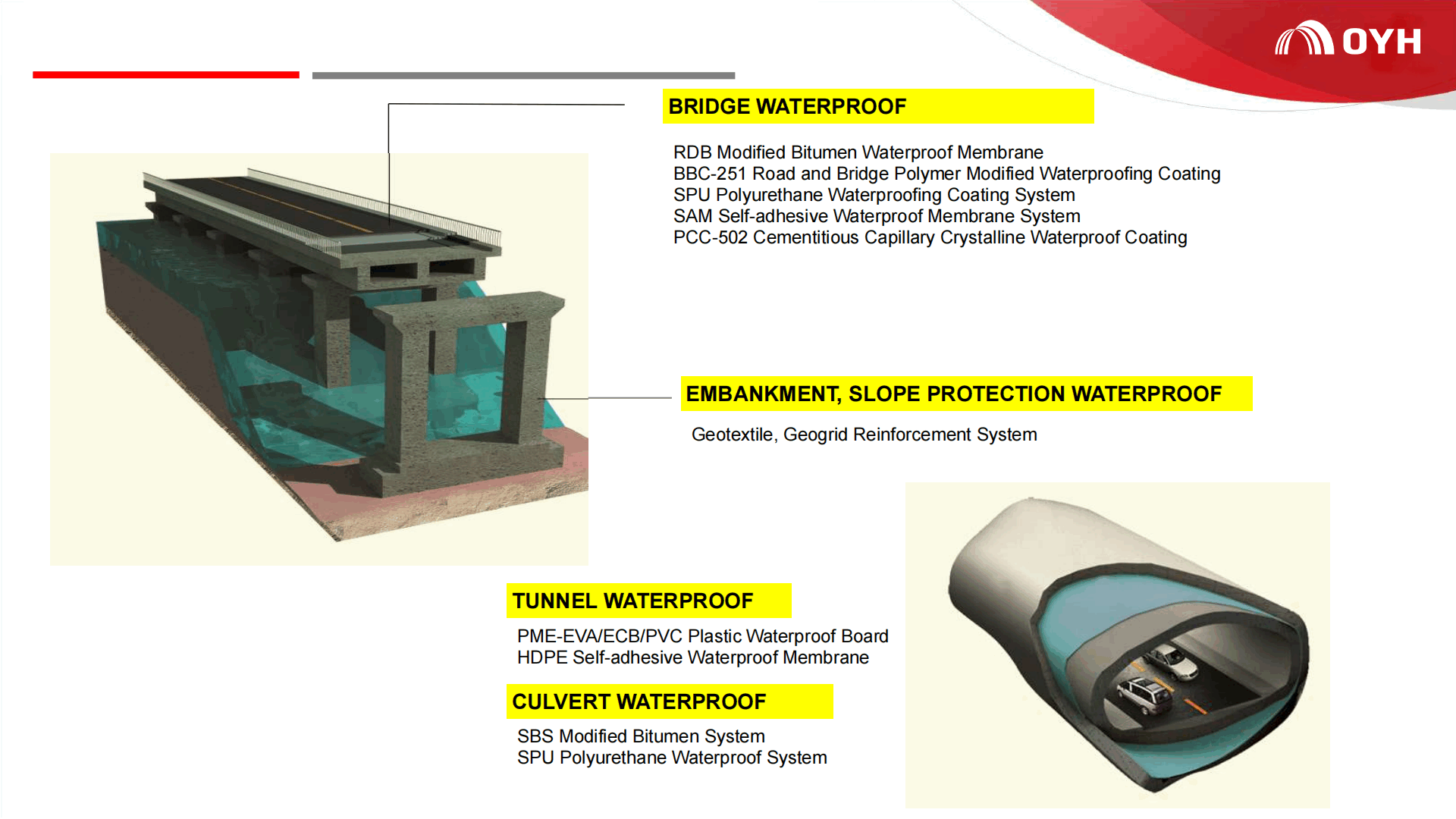 OYH

BRIDGE WATERPROOF

RDB Modified Bitumen Waterproof Membrane
BBC-251 Road and Bridge Polymer Modified Waterproofing Coating
SPU Polyurethane Waterproofing Coating System
SAM Self-adhesive Waterproof Membrane System
PCC-502 Cementitious Capillary Crystalline Waterproof Coating

EMBANKMENT, SLOPE PROTECTION WATERPROOF

Geotextile, Geogrid Reinforcement System

TUNNEL WATERPROOF

PME-EVA/ECB/PVC Plastic Waterproof Board
HDPE Self-adhesive Waterproof Membrane

CULVERT WATERPROOF

SBS Modified Bitumen System
SPU Polyurethane Waterproof System